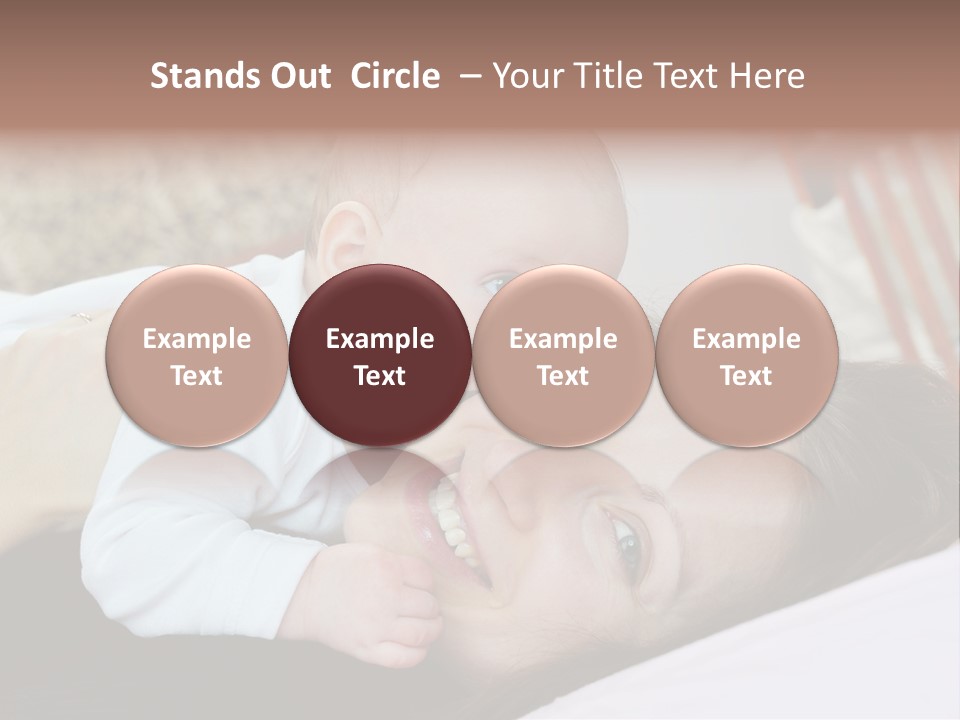 Stands Out Circle – Your Title Text Here

Example Text

Example Text

Example Text

Example Text